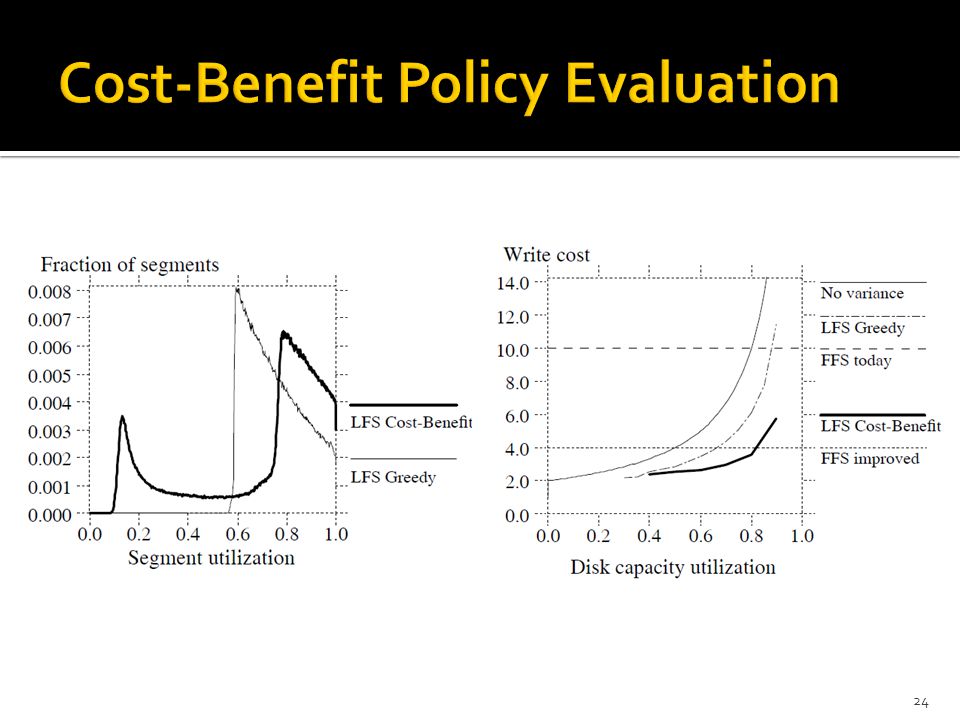 Cost-Benefit Policy Evaluation

Fraction of segments
0.008
0.007
0.006
0.005
0.004
0.003
0.002
0.001
0.000
0.0 0.2 0.4 0.6 0.8 1.0
Segment utilization
LFS Cost-Benefit
LFS Greedy

Write cost
14.0
12.0
10.0
8.0
6.0
4.0
2.0
0.0
0.0 0.2 0.4 0.6 0.8 1.0
Disk capacity utilization
No variance
LFS Greedy
FFS today
LFS Cost-Benefit
FFS improved

24